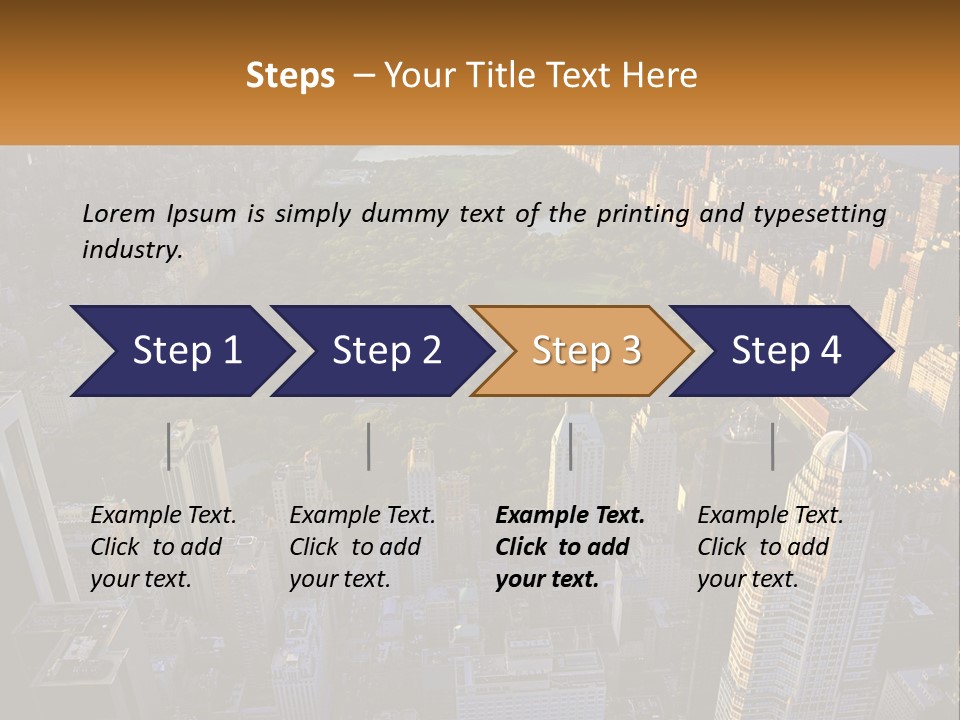 Steps – Your Title Text Here

Lorem Ipsum is simply dummy text of the printing and typesetting industry.

Step 1

Step 2

Step 3

Step 4

Example Text. Click to add your text.

Example Text. Click to add your text.

Example Text. Click to add your text.

Example Text. Click to add your text.